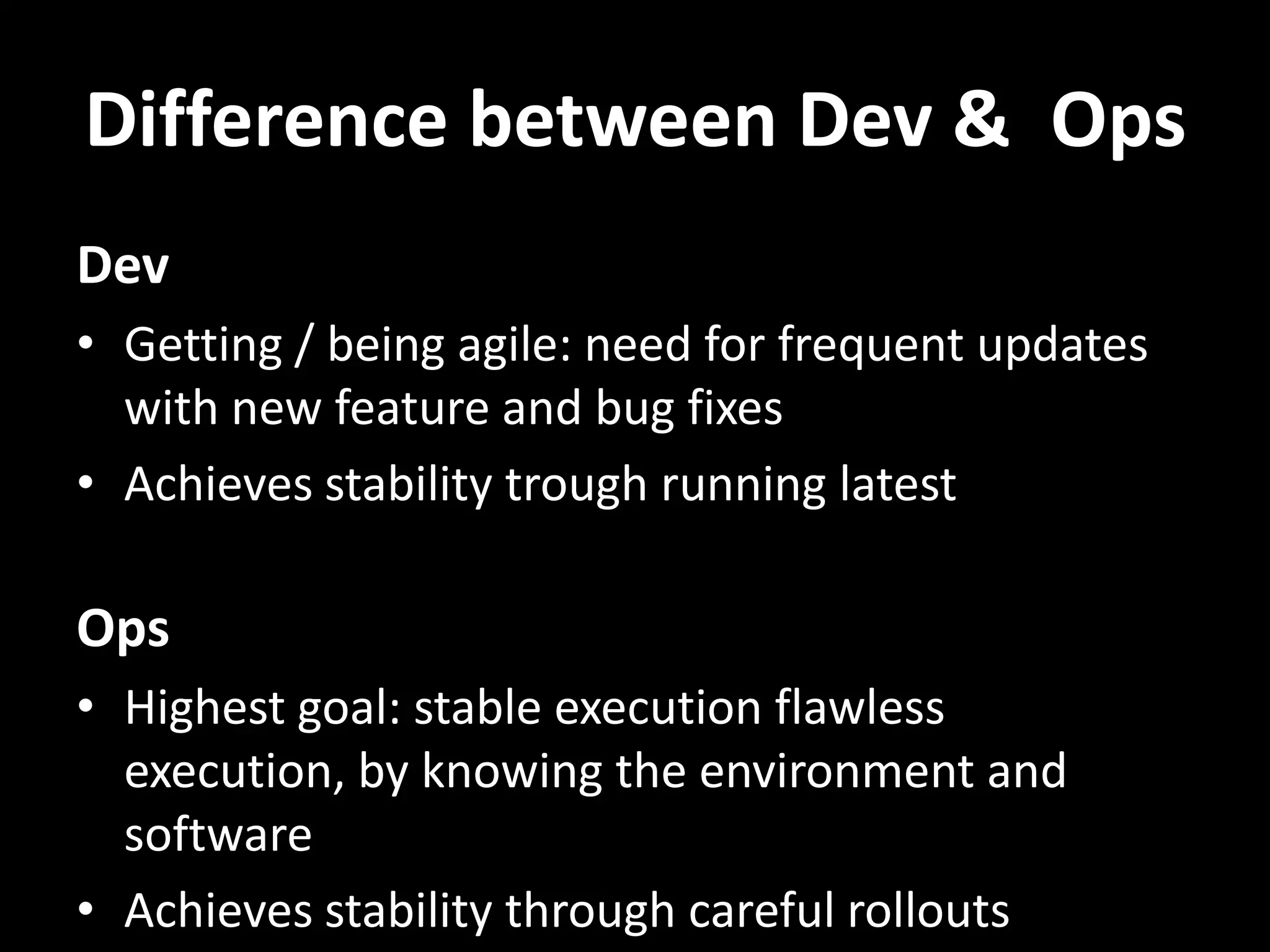 Difference between Dev & Ops

Dev

• Getting / being agile: need for frequent updates with new feature and bug fixes
• Achieves stability trough running latest

Ops

• Highest goal: stable execution flawless execution, by knowing the environment and software
• Achieves stability through careful rollouts